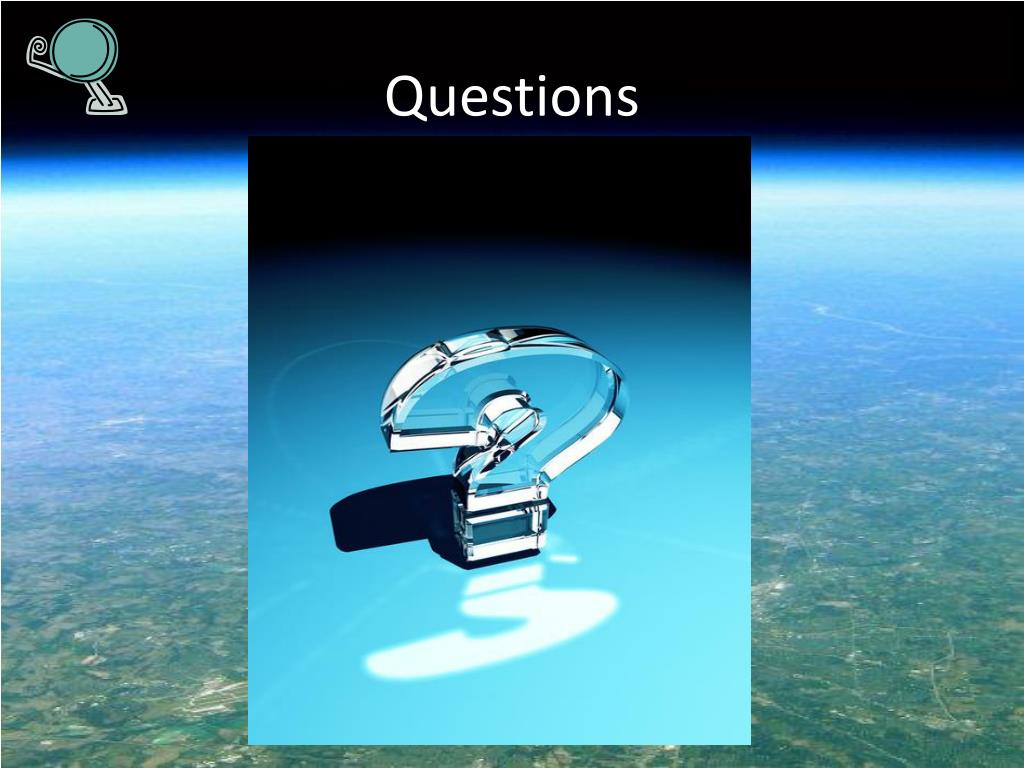 Questions